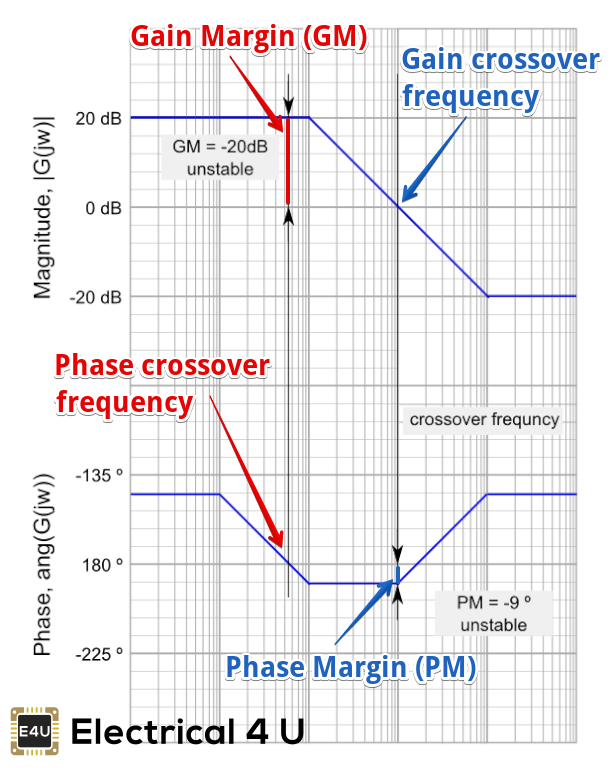 Gain Margin (GM)

Gain crossover frequency

20 dB

GM = -20dB unstable

0 dB

Magnitude, |G(jw)|

-20 dB

Phase crossover frequency

crossover frequncy

-135 º

Phase, ang(G(jw))

180 º

PM = -9 º unstable

-225 º

Phase Margin (PM)

E4U Electrical 4 U